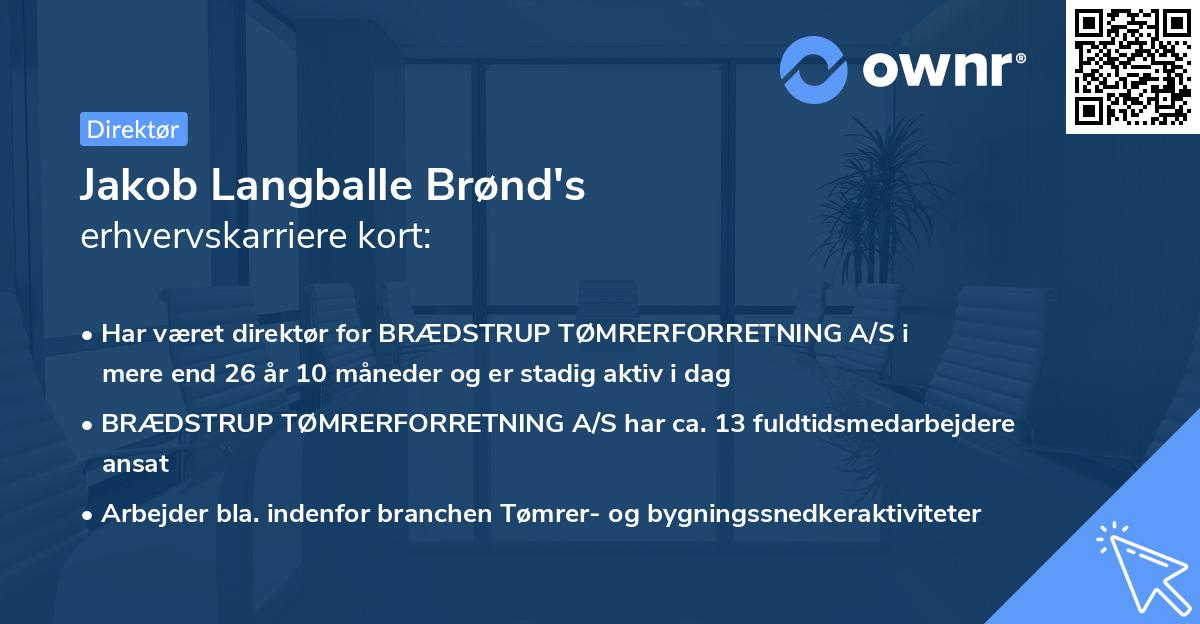 ownr®

Direktør

Jakob Langballe Brønd's
erhvervskarriere kort:

• Har været direktør for BRÆDSTRUP TØMRERFORRETNING A/S i mere end 26 år 10 måneder og er stadig aktiv i dag

• BRÆDSTRUP TØMRERFORRETNING A/S har ca. 13 fuldtidsmedarbejdere ansat

• Arbejder bla. indenfor branchen Tømrer- og bygningssnedkeraktiviteter